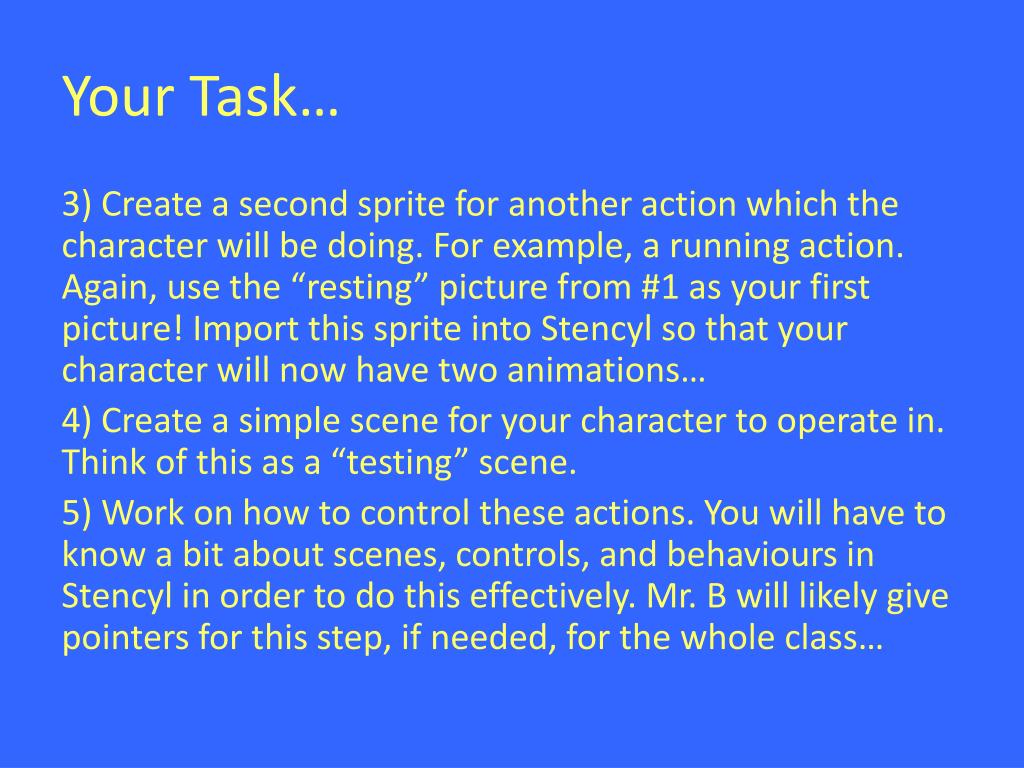 Your Task…

3) Create a second sprite for another action which the character will be doing. For example, a running action. Again, use the “resting” picture from #1 as your first picture! Import this sprite into Stencyl so that your character will now have two animations…

4) Create a simple scene for your character to operate in. Think of this as a “testing” scene.

5) Work on how to control these actions. You will have to know a bit about scenes, controls, and behaviours in Stencyl in order to do this effectively. Mr. B will likely give pointers for this step, if needed, for the whole class…